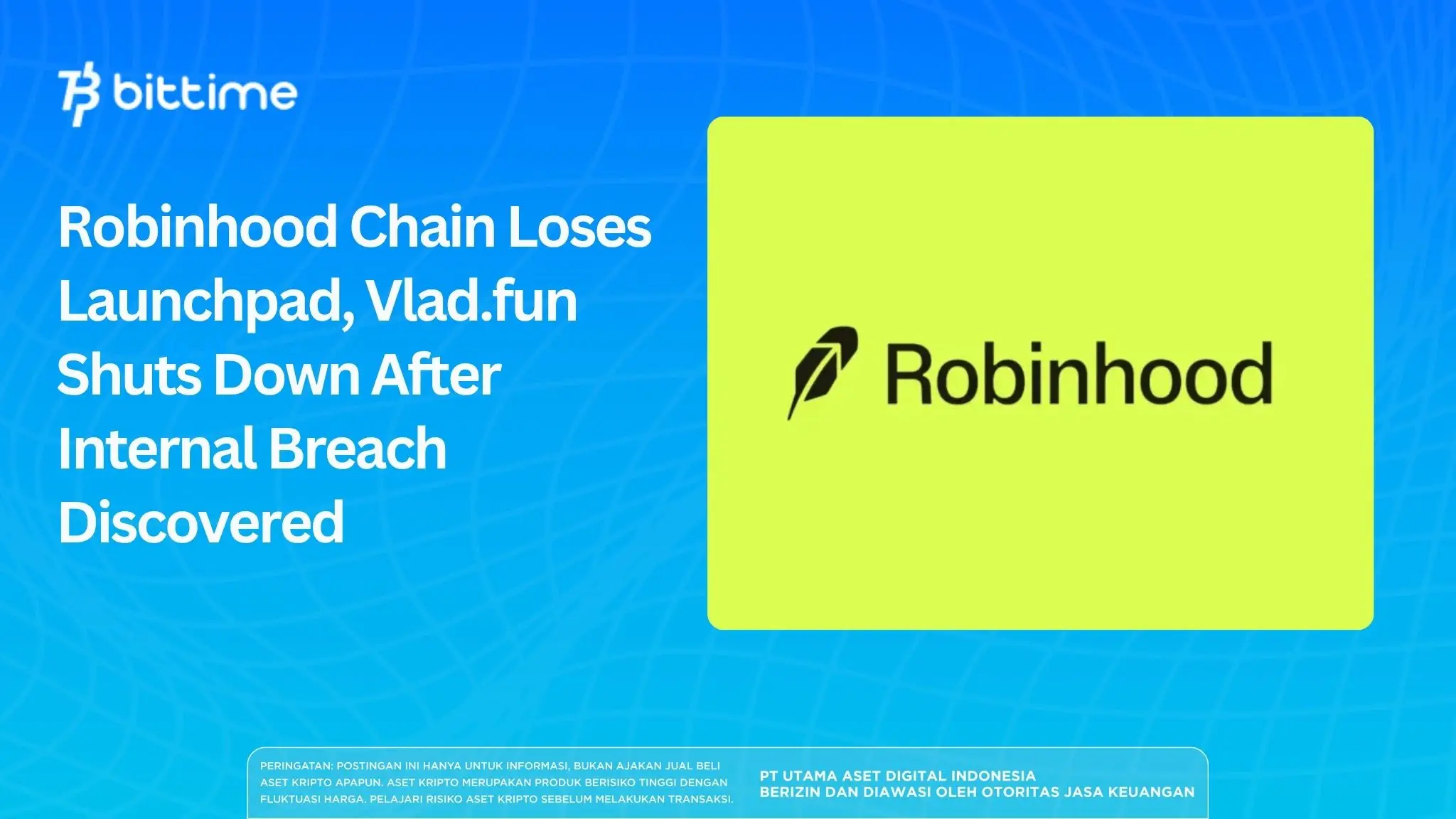 bittime

Robinhood Chain Loses Launchpad, Vlad.fun Shuts Down After Internal Breach Discovered

Robinhood

PERINGATAN: POSTINGAN INI HANYA UNTUK INFORMASI, BUKAN AJAKAN JUAL BELI ASET KRIPTO APAPUN. ASET KRIPTO MERUPAKAN PRODUK BERISIKO TINGGI DENGAN FLUKTUASI HARGA. PELAJARI RISIKO ASET KRIPTO SEBELUM MELAKUKAN TRANSAKSI.

PT UTAMA ASET DIGITAL INDONESIA
BERIZIN DAN DIAWASI OLEH OTORITAS JASA KEUANGAN